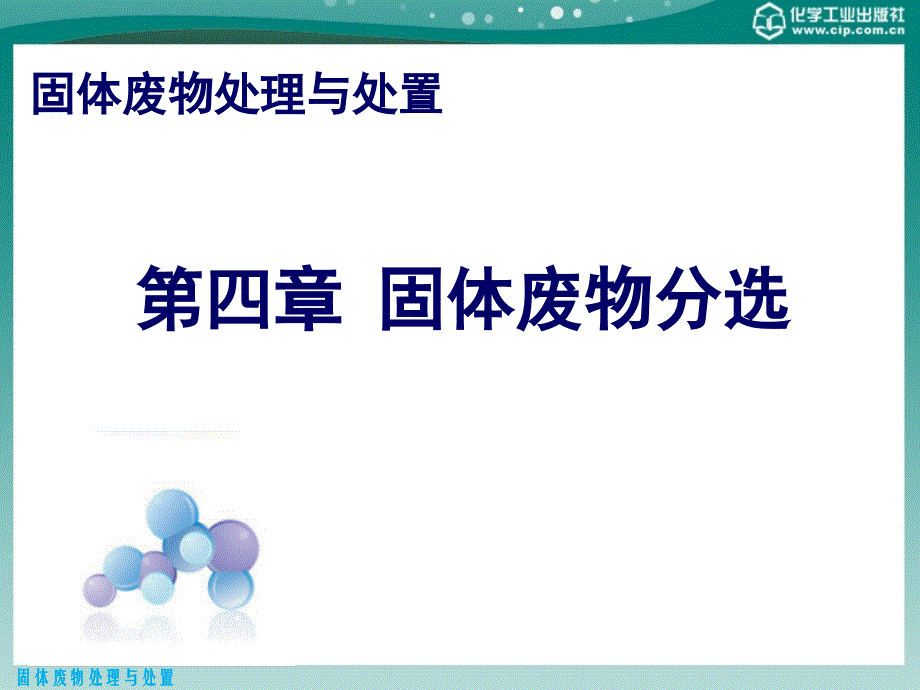 化学工业出版社
www.cip.com.cn

固体废物处理与处置

第四章 固体废物分选

固体废物处理与处置